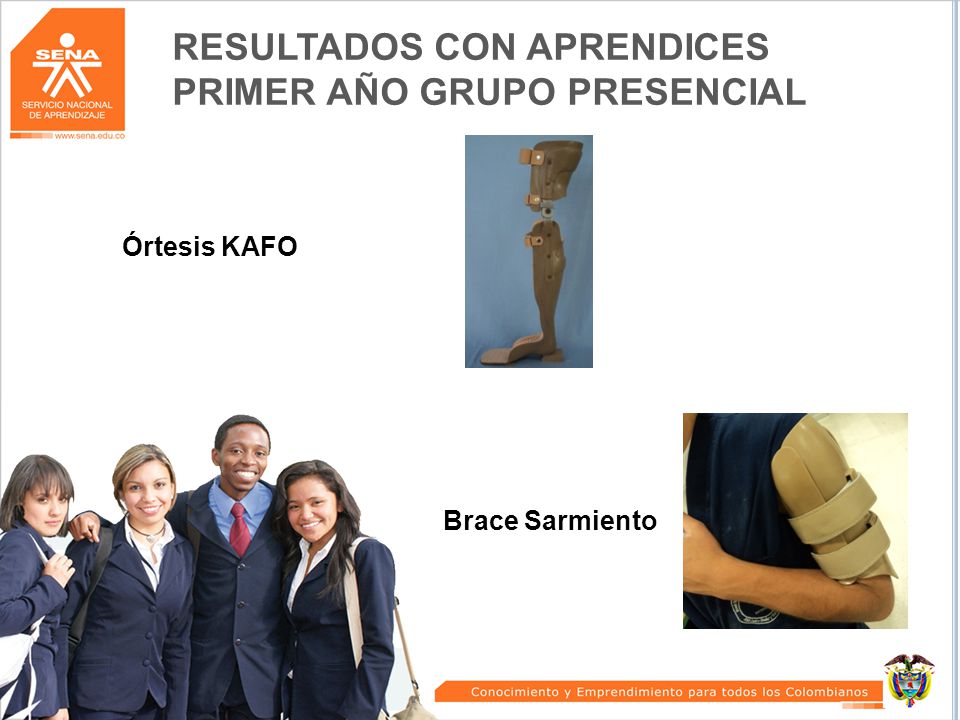 SENA
SERVICIO NACIONAL DE APRENDIZAJE
www.sena.edu.co

RESULTADOS CON APRENDICES PRIMER AÑO GRUPO PRESENCIAL

Órtesis KAFO

Brace Sarmiento

Conocimiento y Emprendimiento para todos los Colombianos